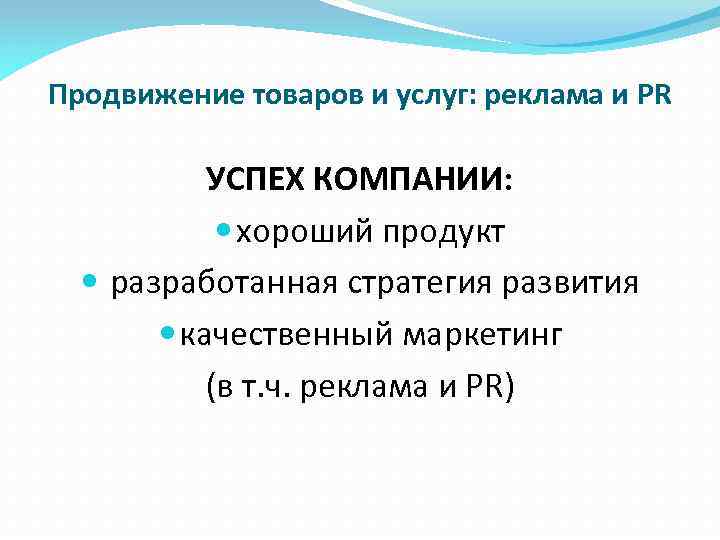 Продвижение товаров и услуг: реклама и PR

УСПЕХ КОМПАНИИ:

• хороший продукт
• разработанная стратегия развития
• качественный маркетинг (в т.ч. реклама и PR)